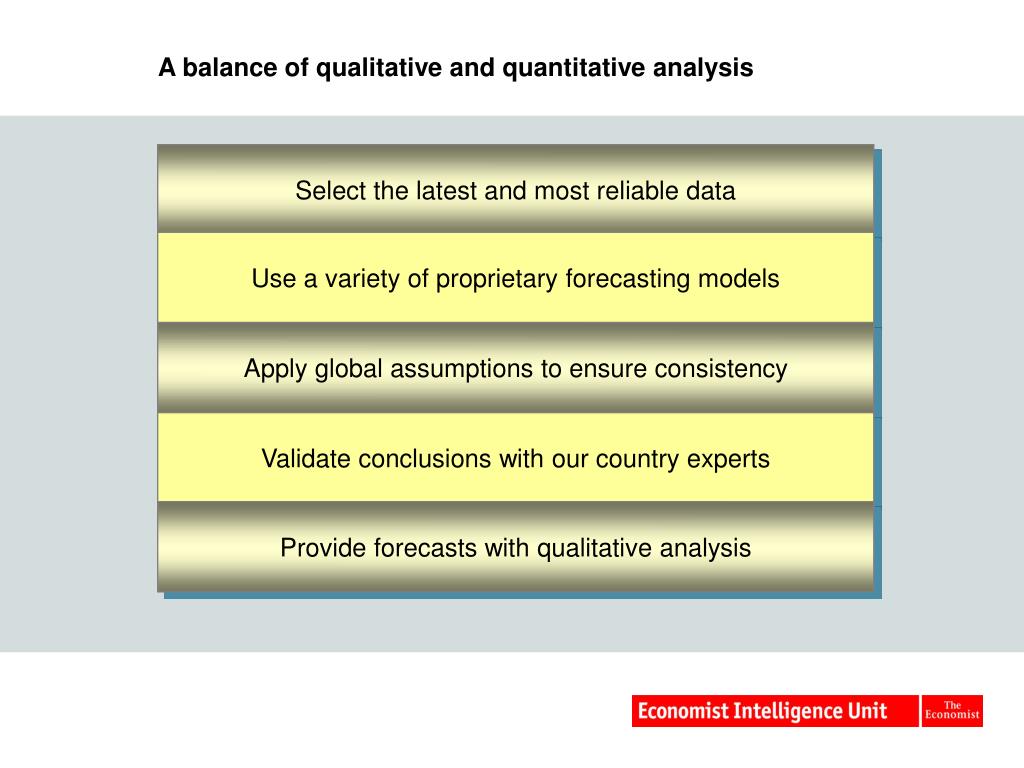 A balance of qualitative and quantitative analysis

Select the latest and most reliable data

Use a variety of proprietary forecasting models

Apply global assumptions to ensure consistency

Validate conclusions with our country experts

Provide forecasts with qualitative analysis

Economist Intelligence Unit

The Economist